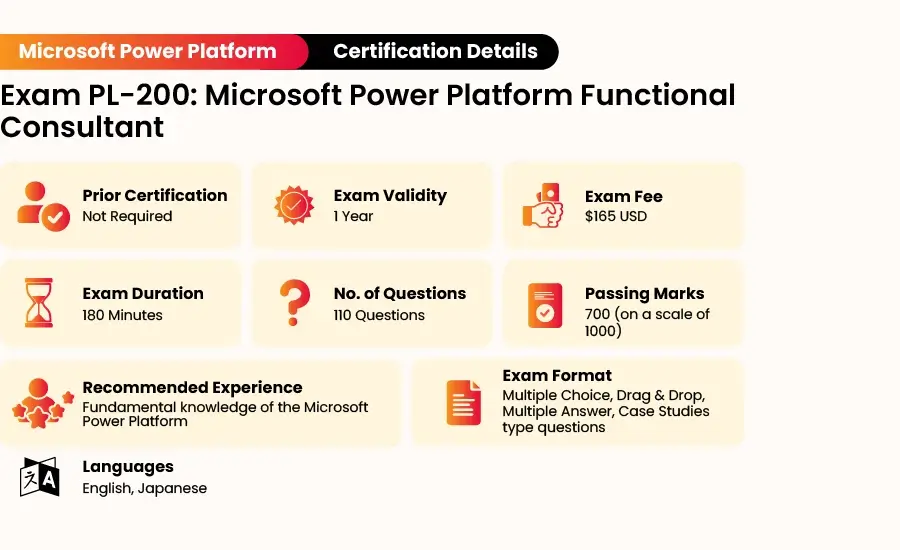 Microsoft Power Platform Certification Details

Exam PL-200: Microsoft Power Platform Functional Consultant

Prior Certification
Not Required

Exam Validity
1 Year

Exam Fee
$165 USD

Exam Duration
180 Minutes

No. of Questions
110 Questions

Passing Marks
700 (on a scale of 1000)

Recommended Experience
Fundamental knowledge of the Microsoft Power Platform

Exam Format
Multiple Choice, Drag & Drop, Multiple Answer, Case Studies type questions

Languages
English, Japanese